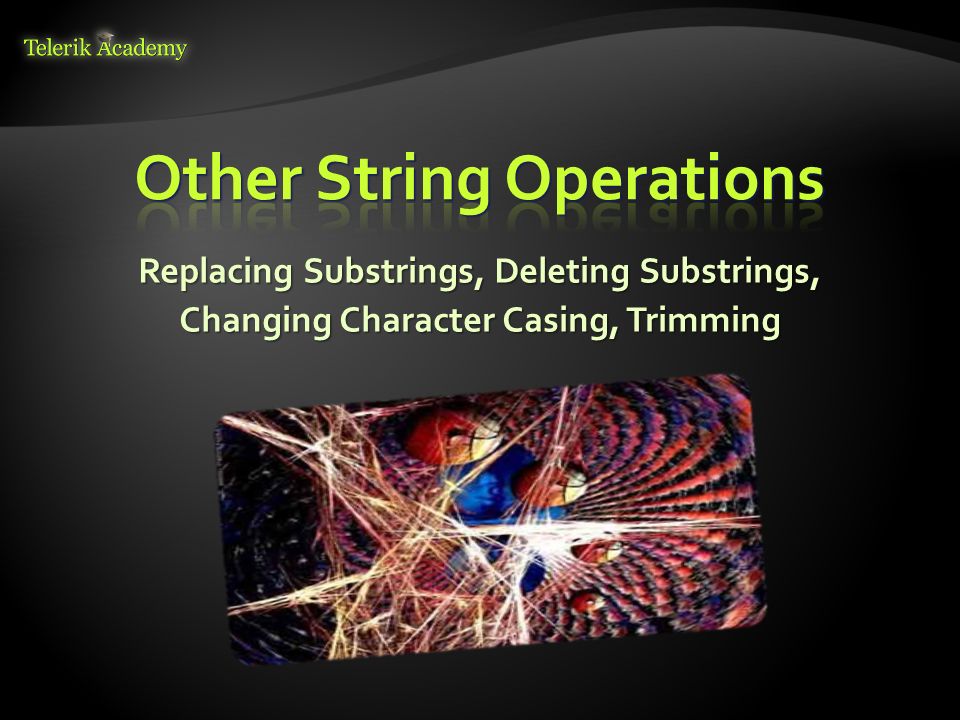 Telerik Academy

Other String Operations

Replacing Substrings, Deleting Substrings, Changing Character Casing, Trimming